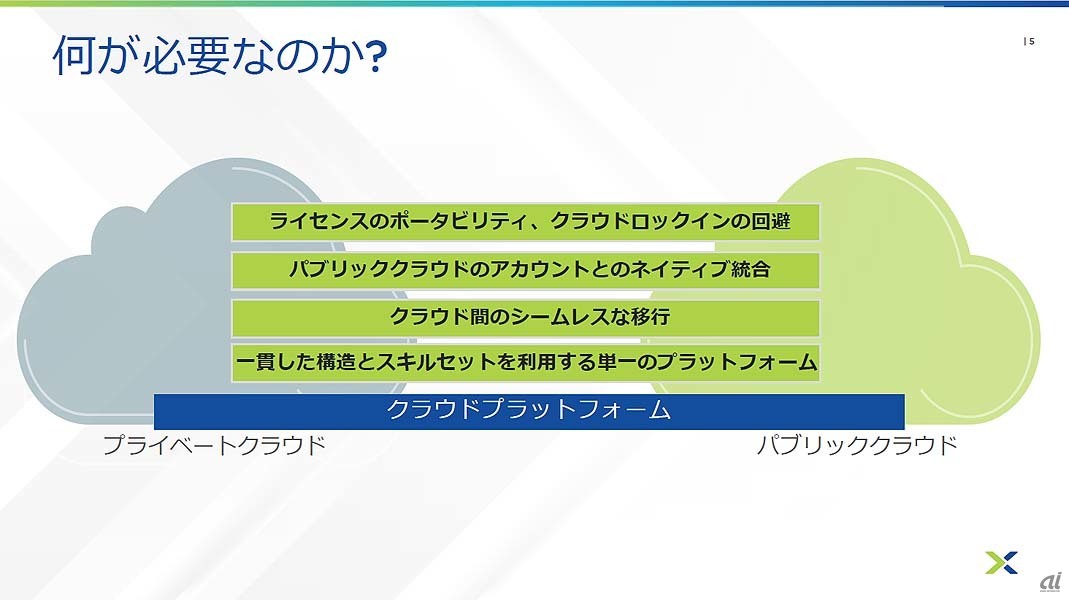 何が必要なのか?

| 5

ライセンスのポータビリティ、クラウドロックインの回避

パブリッククラウドのアカウントとのネイティブ統合

クラウド間のシームレスな移行

一貫した構造とスキルセットを利用する単一のプラットフォーム

クラウドプラットフォーム

プライベートクラウド

パブリッククラウド

ai